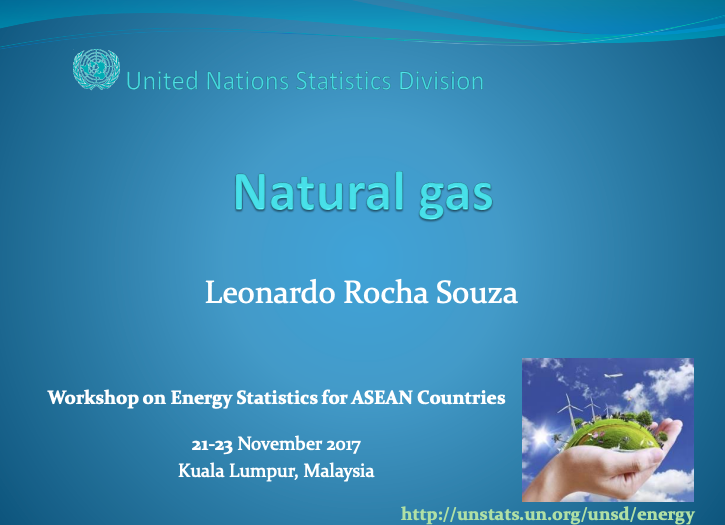 United Nations Statistics Division

Natural gas

Leonardo Rocha Souza

Workshop on Energy Statistics for ASEAN Countries

21-23 November 2017
Kuala Lumpur, Malaysia

http://unstats.un.org/unsd/energy